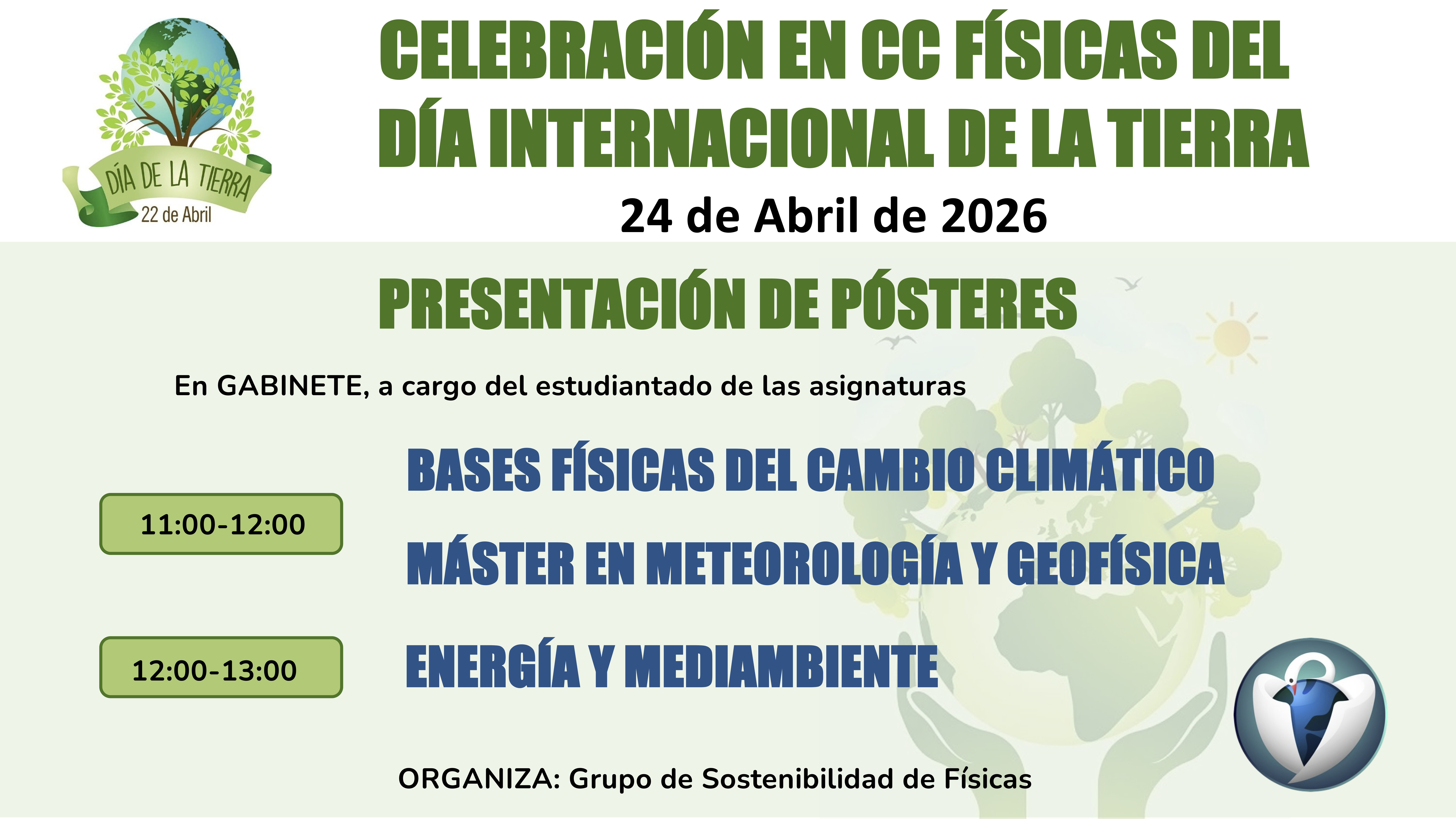 DÍA DE LA TIERRA
22 de Abril

CELEBRACIÓN EN CC FÍSICAS DEL DÍA INTERNACIONAL DE LA TIERRA

24 de Abril de 2026

PRESENTACIÓN DE PÓSTERES

En GABINETE, a cargo del estudiantado de las asignaturas

11:00-12:00

BASES FÍSICAS DEL CAMBIO CLIMÁTICO

MÁSTER EN METEOROLOGÍA Y GEOFÍSICA

12:00-13:00

ENERGÍA Y MEDIAMBIENTE

ORGANIZA: Grupo de Sostenibilidad de Físicas